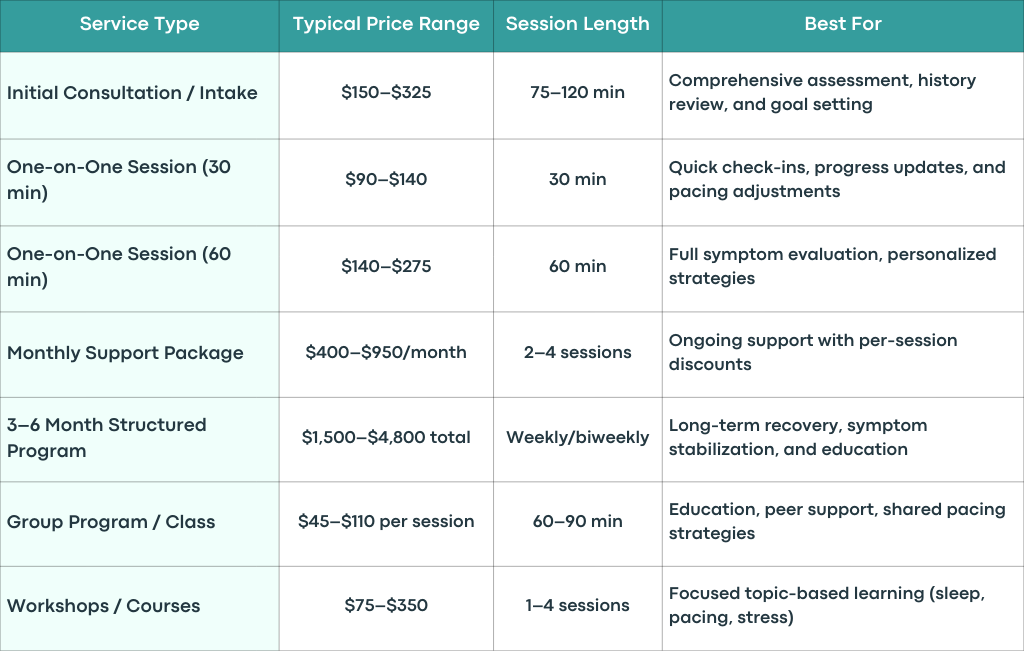 | Service Type | Typical Price Range | Session Length | Best For |
|---|---|---|---|
| Initial Consultation / Intake | \$150–\$325 | 75–120 min | Comprehensive assessment, history review, and goal setting |
| One-on-One Session (30 min) | \$90–\$140 | 30 min | Quick check-ins, progress updates, and pacing adjustments |
| One-on-One Session (60 min) | \$140–\$275 | 60 min | Full symptom evaluation, personalized strategies |
| Monthly Support Package | \$400–\$950/month | 2–4 sessions | Ongoing support with per-session discounts |
| 3–6 Month Structured Program | \$1,500–\$4,800 total | Weekly/biweekly | Long-term recovery, symptom stabilization, and education |
| Group Program / Class | \$45–\$110 per session | 60–90 min | Education, peer support, shared pacing strategies |
| Workshops / Courses | \$75–\$350 | 1–4 sessions | Focused topic-based learning (sleep, pacing, stress) |